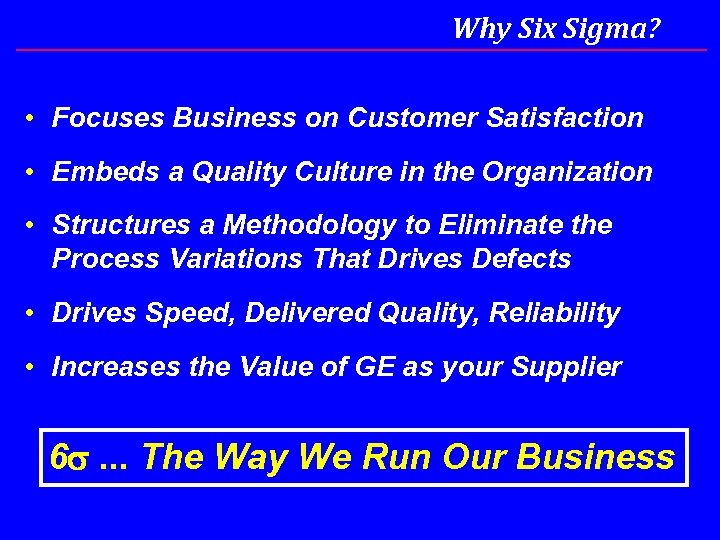 Why Six Sigma?

• Focuses Business on Customer Satisfaction

• Embeds a Quality Culture in the Organization

• Structures a Methodology to Eliminate the Process Variations That Drives Defects

• Drives Speed, Delivered Quality, Reliability

• Increases the Value of GE as your Supplier

$6\sigma$ ... The Way We Run Our Business